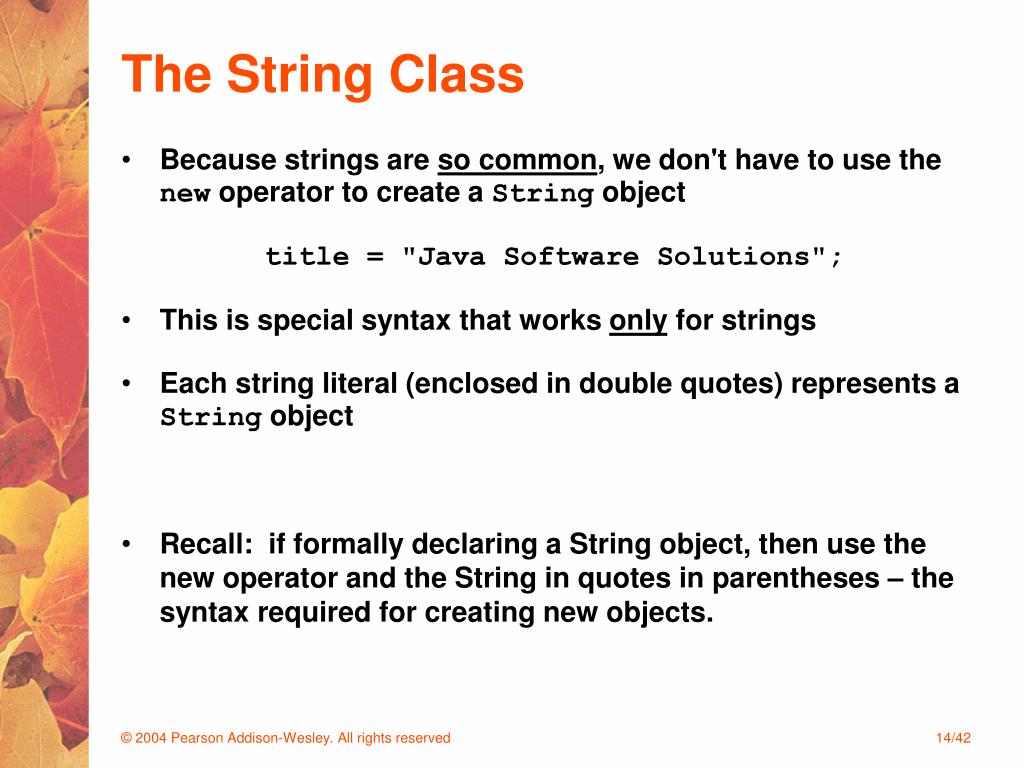 The String Class

• Because strings are so common, we don't have to use the new operator to create a String object

title = "Java Software Solutions";

• This is special syntax that works only for strings

• Each string literal (enclosed in double quotes) represents a String object

• Recall: if formally declaring a String object, then use the new operator and the String in quotes in parentheses – the syntax required for creating new objects.

© 2004 Pearson Addison-Wesley. All rights reserved

14/42